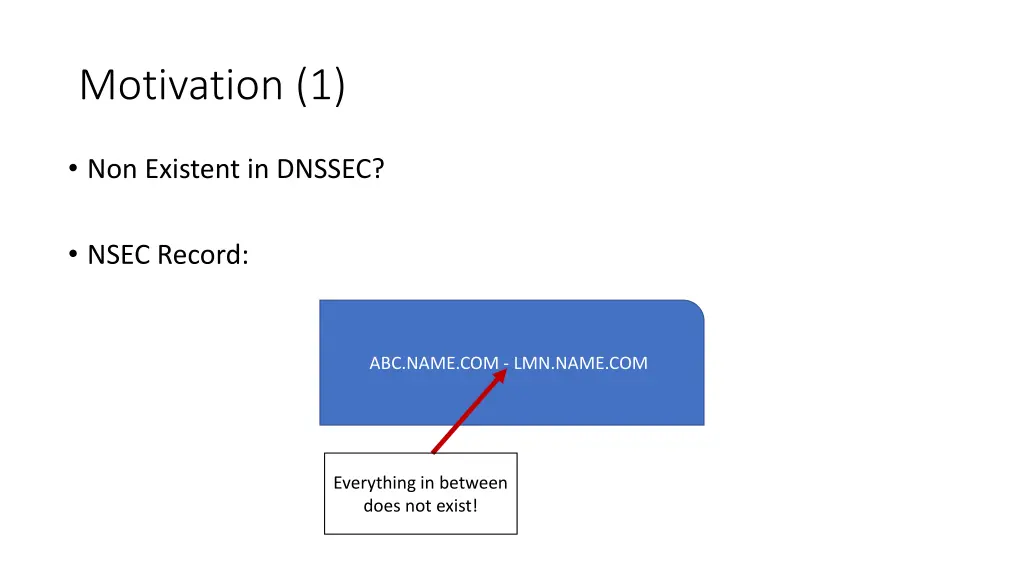 Motivation (1)

• Non Existent in DNSSEC?

• NSEC Record:

ABC.NAME.COM - LMN.NAME.COM

Everything in between does not exist!